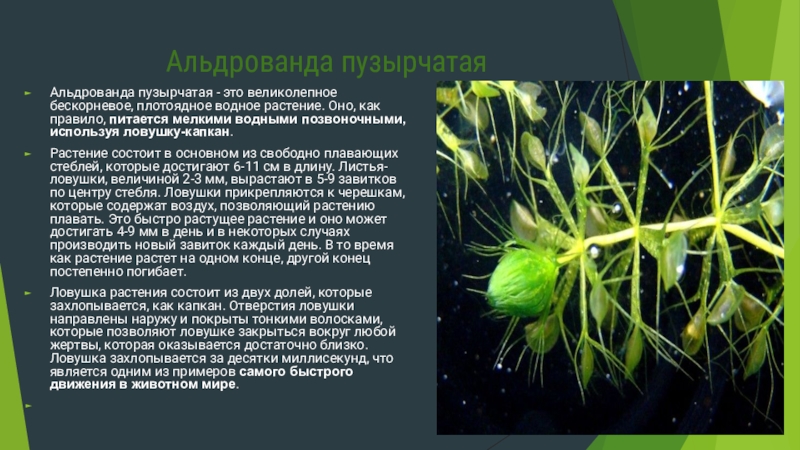 Альдрованда пузырчатая

Альдрованда пузырчатая - это великолепное бескорневое, плотоядное водное растение. Оно, как правило, питается мелкими водными позвоночными, используя ловушку-капкан.

Растение состоит в основном из свободно плавающих стеблей, которые достигают 6-11 см в длину. Листья-ловушки, величиной 2-3 мм, вырастают в 5-9 завитков по центру стебля. Ловушки прикрепляются к черешкам, которые содержат воздух, позволяющий растению плавать. Это быстро растущее растение и оно может достигать 4-9 мм в день и в некоторых случаях производить новый завиток каждый день. В то время как растение растет на одном конце, другой конец постепенно погибает.

Ловушка растения состоит из двух долей, которые захлопывается, как капкан. Отверстия ловушки направлены наружу и покрыты тонкими волосками, которые позволяют ловушке закрыться вокруг любой жертвы, которая оказывается достаточно близко. Ловушка захлопывается за десятки миллисекунд, что является одним из примеров самого быстрого движения в животном мире.